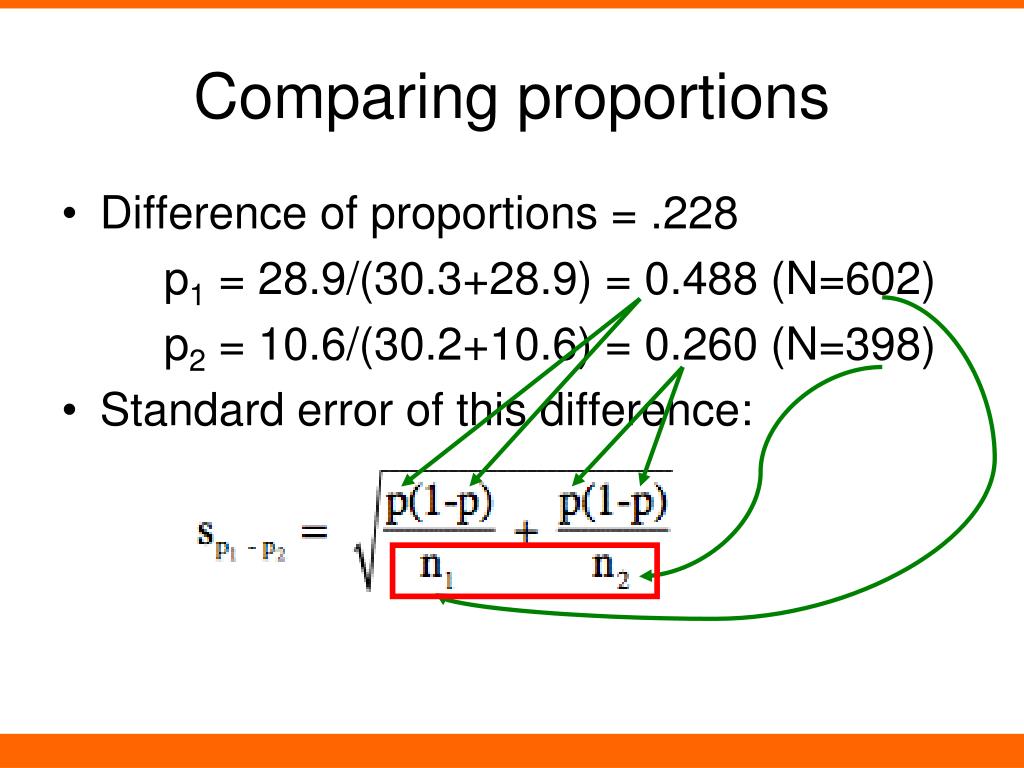 Comparing proportions

• Difference of proportions = .228

$p_1$ = 28.9/(30.3+28.9) = 0.488 (N=602)

$p_2$ = 10.6/(30.2+10.6) = 0.260 (N=398)

• Standard error of this difference:

$s_{p_1 - p_2} = \sqrt{\frac{p(1-p)}{n_1} + \frac{p(1-p)}{n_2}}$